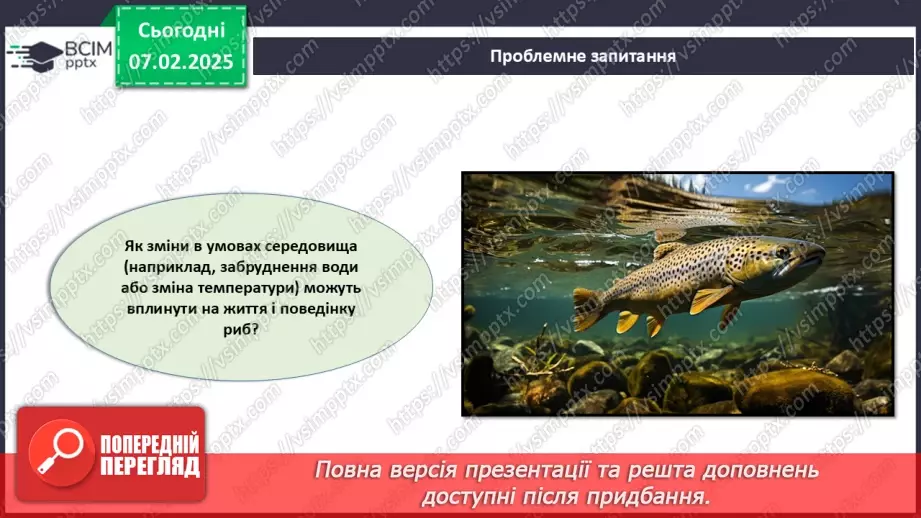 ВСІМ pptx

Сьогодні
07.02.2025

Проблемне запитання

Як зміни в умовах середовища (наприклад, забруднення води або зміна температури) можуть вплинути на життя і поведінку риб?

ПОПЕРЕДНІЙ ПЕРЕГЛЯД

Повна версія презентації та решта доповнень доступні після придбання.

https://vsimpptx.com